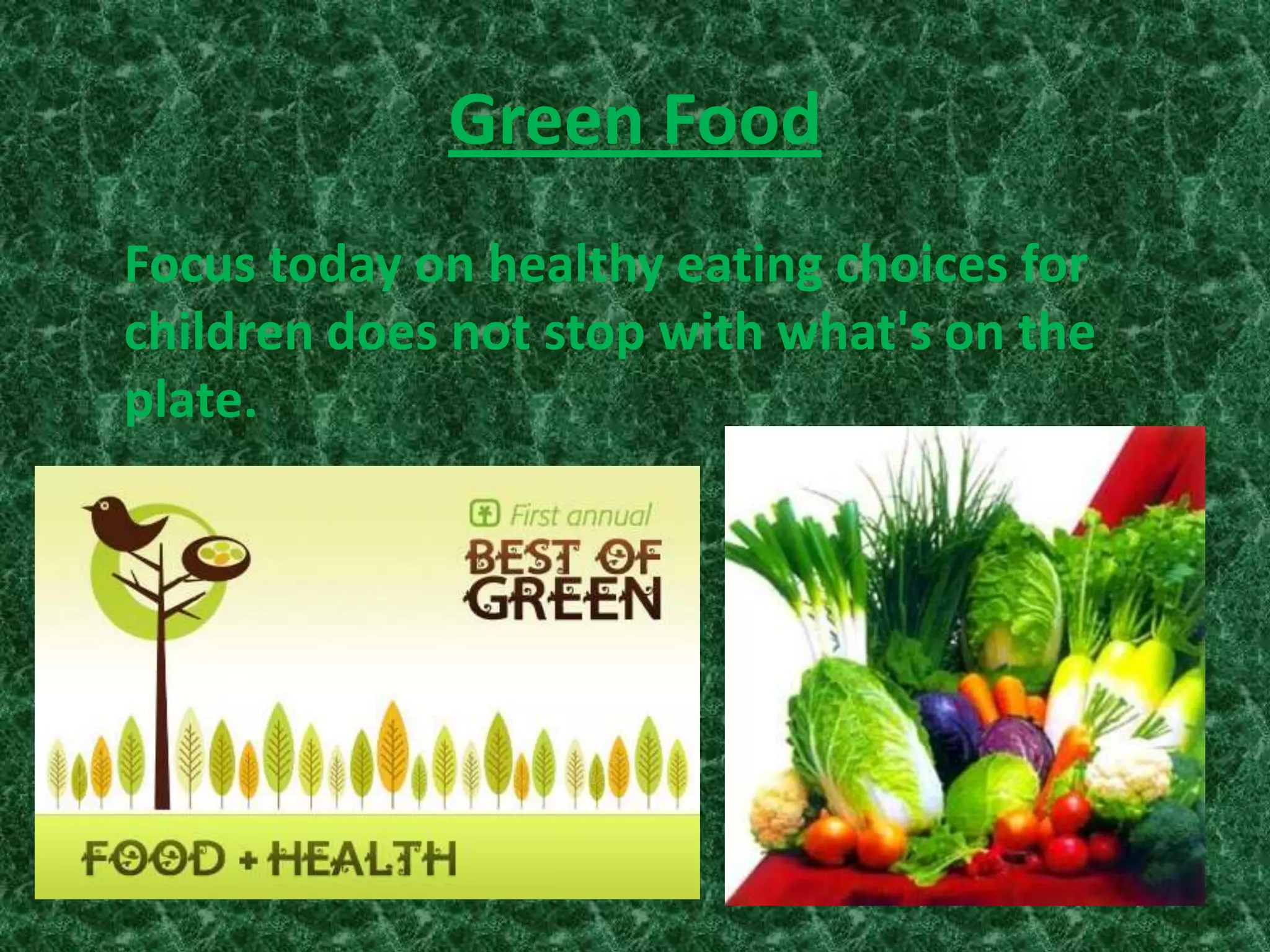 Green Food

Focus today on healthy eating choices for children does not stop with what's on the plate.

First annual
BEST OF GREEN

FOOD + HEALTH